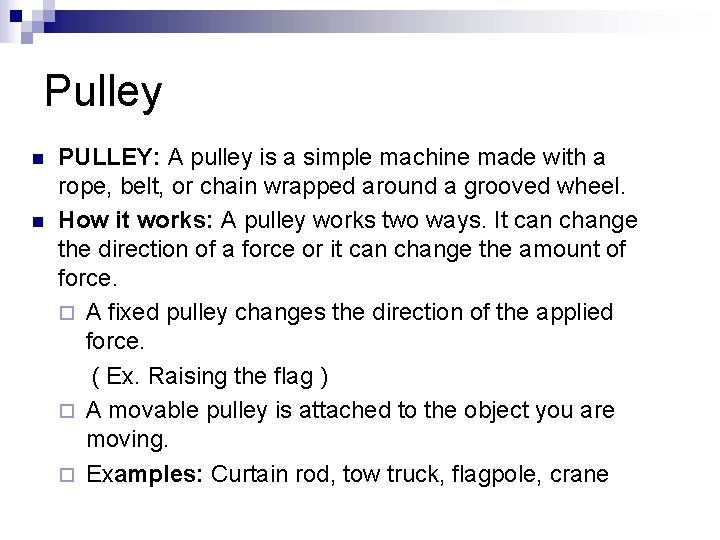 Pulley

PULLEY: A pulley is a simple machine made with a rope, belt, or chain wrapped around a grooved wheel.

How it works: A pulley works two ways. It can change the direction of a force or it can change the amount of force.

A fixed pulley changes the direction of the applied force.

( Ex. Raising the flag )

A movable pulley is attached to the object you are moving.

Examples: Curtain rod, tow truck, flagpole, crane